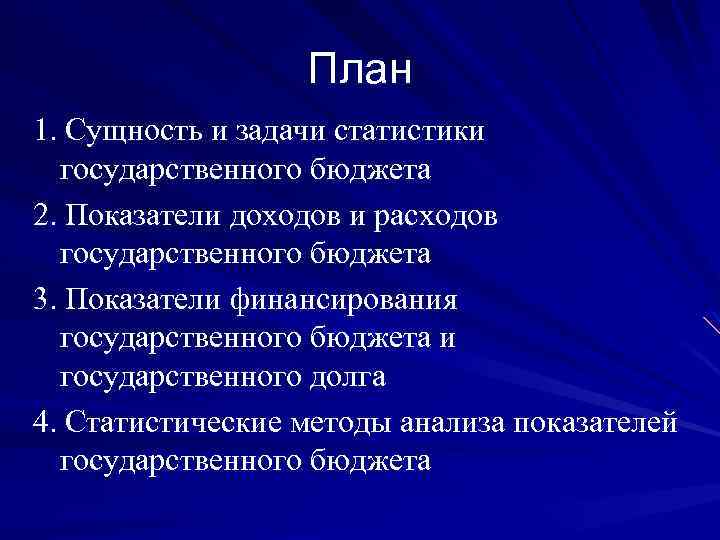 План

1. Сущность и задачи статистики государственного бюджета

2. Показатели доходов и расходов государственного бюджета

3. Показатели финансирования государственного бюджета и государственного долга

4. Статистические методы анализа показателей государственного бюджета